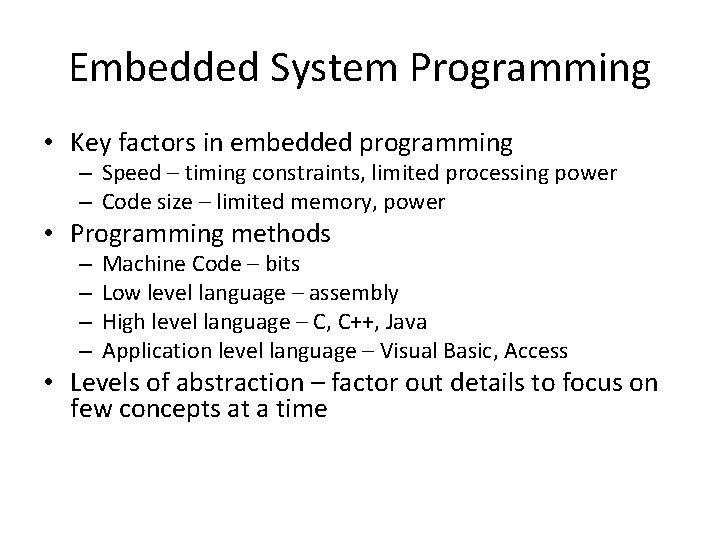 Embedded System Programming

• Key factors in embedded programming
– Speed – timing constraints, limited processing power
– Code size – limited memory, power
• Programming methods
– Machine Code – bits
– Low level language – assembly
– High level language – C, C++, Java
– Application level language – Visual Basic, Access
• Levels of abstraction – factor out details to focus on few concepts at a time